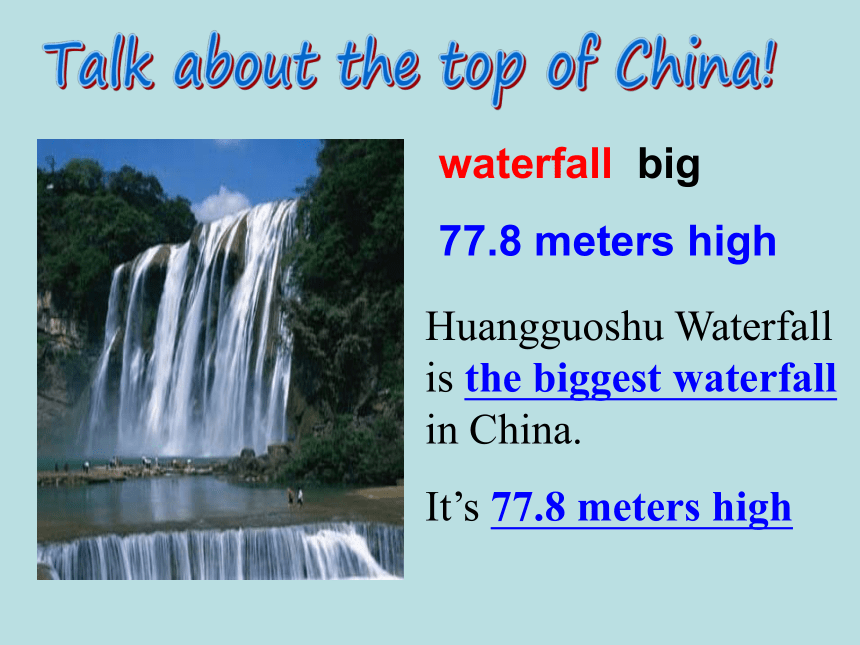 Talk about the top of China!

waterfall big

77.8 meters high

Huangguoshu Waterfall is the biggest waterfall in China.

It’s 77.8 meters high